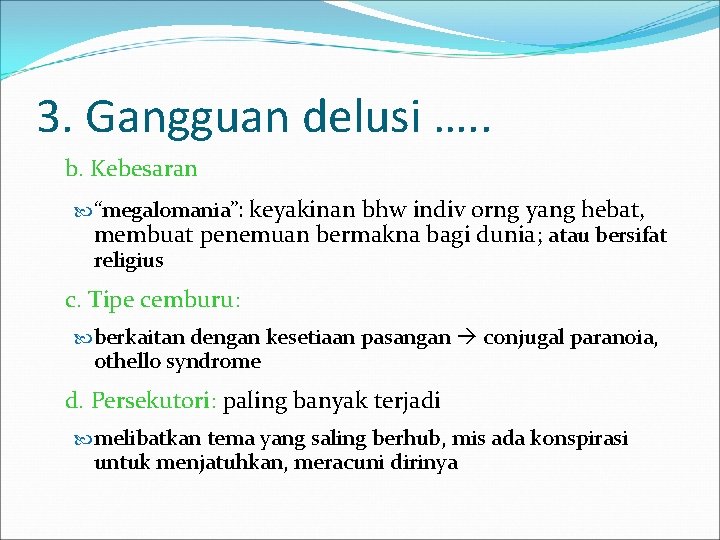 3. Gangguan delusi …..

b. Kebesaran

“megalomania”: keyakinan bhw indiv orng yang hebat, membuat penemuan bermakna bagi dunia; atau bersifat religius

c. Tipe cemburu:

berkaitan dengan kesetiaan pasangan → conjugal paranoia, othello syndrome

d. Persekutori: paling banyak terjadi

melibatkan tema yang saling berhub, mis ada konspirasi untuk menjatuhkan, meracuni dirinya